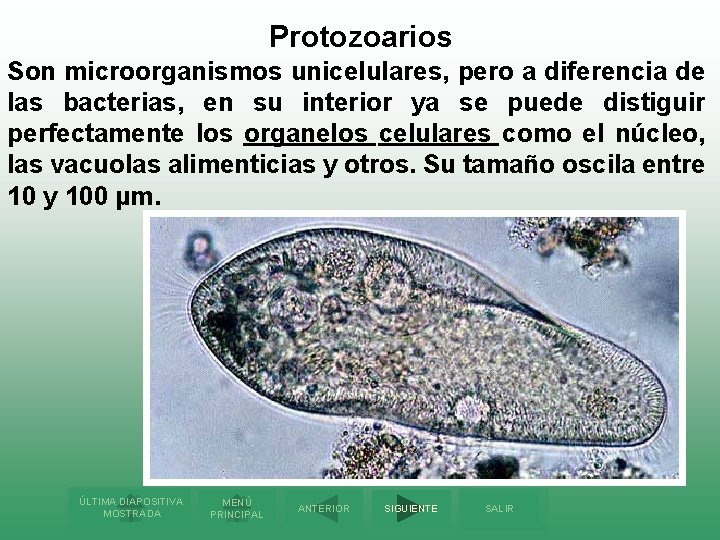 Protozoarios

Son microorganismos unicelulares, pero a diferencia de las bacterias, en su interior ya se puede distiguir perfectamente los organelos celulares como el núcleo, las vacuolas alimenticias y otros. Su tamaño oscila entre 10 y 100 µm.

ÚLTIMA DIAPOSITIVA MOSTRADA
MENÚ PRINCIPAL
ANTERIOR
SIGUIENTE
SALIR